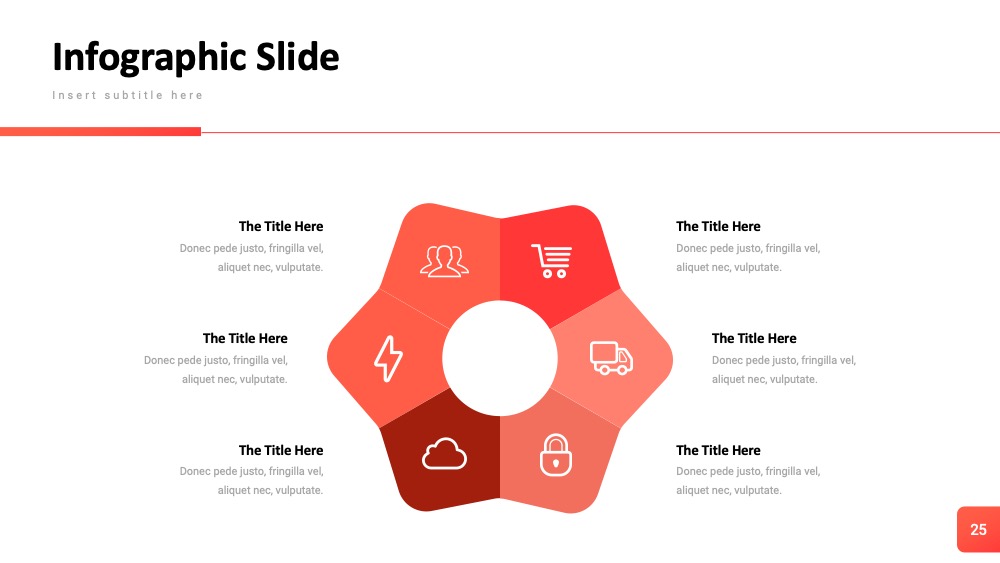 Infographic Slide

Insert subtitle here

The Title Here
Donec pede justo, fringilla vel, aliquet nec, vulputate.

The Title Here
Donec pede justo, fringilla vel, aliquet nec, vulputate.

The Title Here
Donec pede justo, fringilla vel, aliquet nec, vulputate.

The Title Here
Donec pede justo, fringilla vel, aliquet nec, vulputate.

The Title Here
Donec pede justo, fringilla vel, aliquet nec, vulputate.

The Title Here
Donec pede justo, fringilla vel, aliquet nec, vulputate.

25